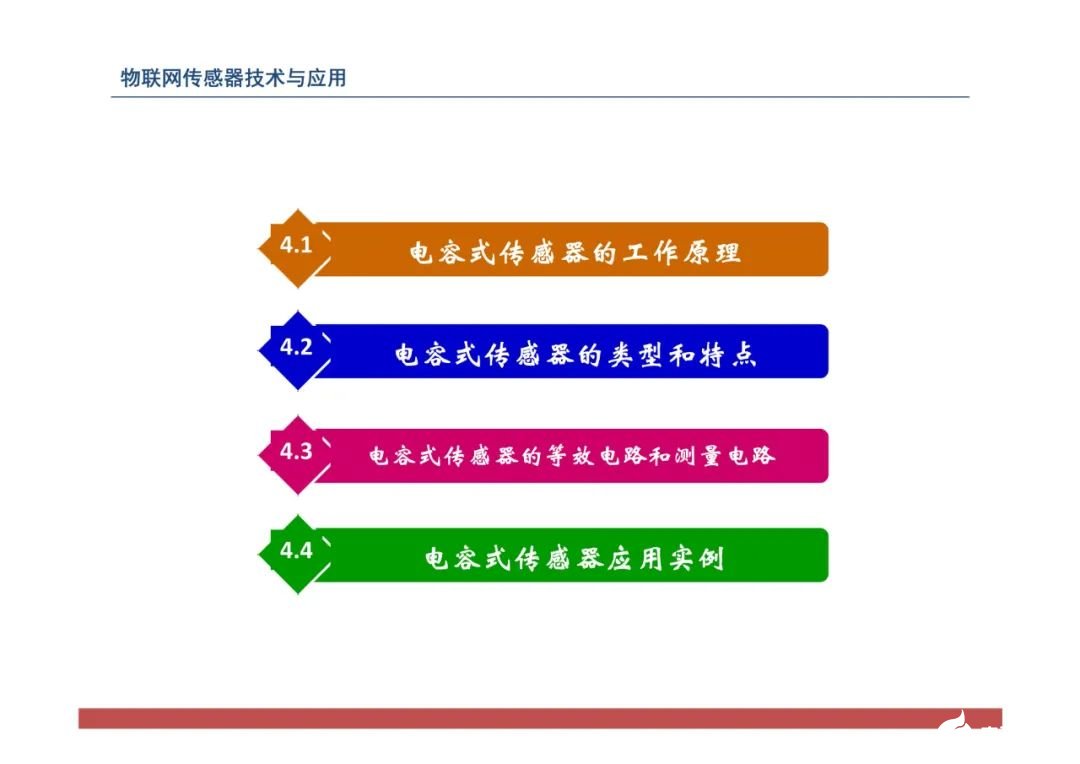 物联网传感器技术与应用

4.1 电容式传感器的工作原理

4.2 电容式传感器的类型和特点

4.3 电容式传感器的等效电路和测量电路

4.4 电容式传感器应用实例